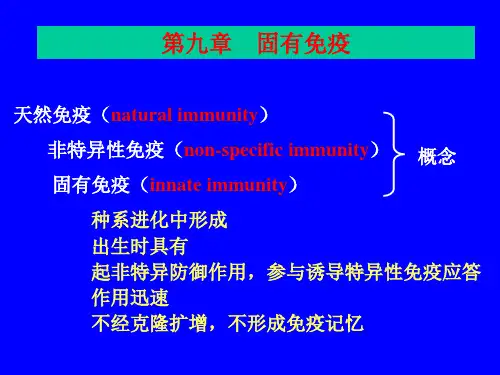 第九章　固有免疫

天然免疫（natural immunity）
非特异性免疫（non-specific immunity）
固有免疫（innate immunity）
概念

种系进化中形成
出生时具有
起非特异防御作用，参与诱导特异性免疫应答
作用迅速
不经克隆扩增，不形成免疫记忆